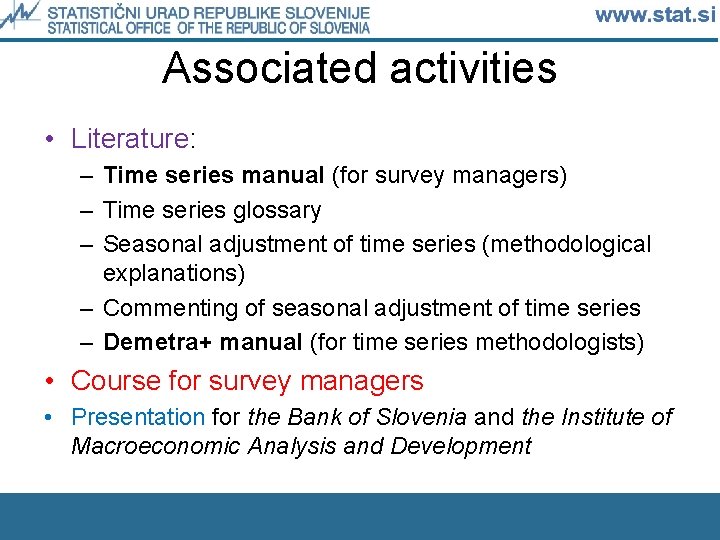 STATISTIČNI URAD REPUBLIKE SLOVENIJE
STATISTICAL OFFICE OF THE REPUBLIC OF SLOVENIA
www.stat.si

Associated activities

• Literature:
– Time series manual (for survey managers)
– Time series glossary
– Seasonal adjustment of time series (methodological explanations)
– Commenting of seasonal adjustment of time series
– Demetra+ manual (for time series methodologists)
• Course for survey managers
• Presentation for the Bank of Slovenia and the Institute of Macroeconomic Analysis and Development